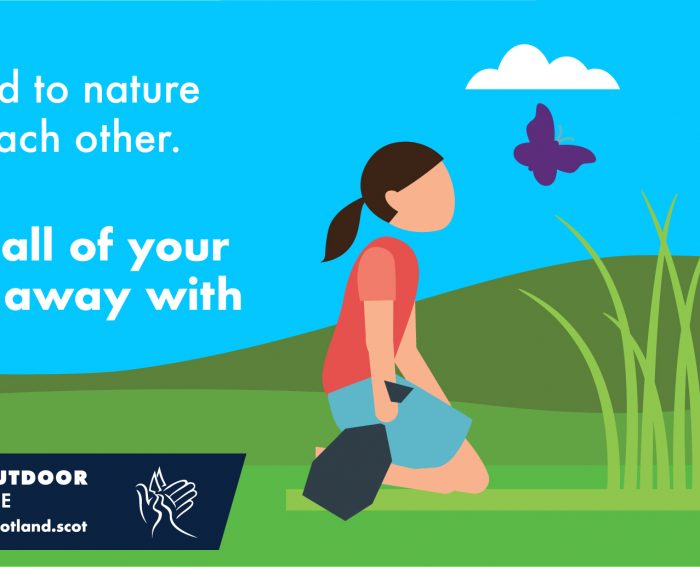 d to nature
ach other.

all of your
away with

UTDOOR
E
otland.scot